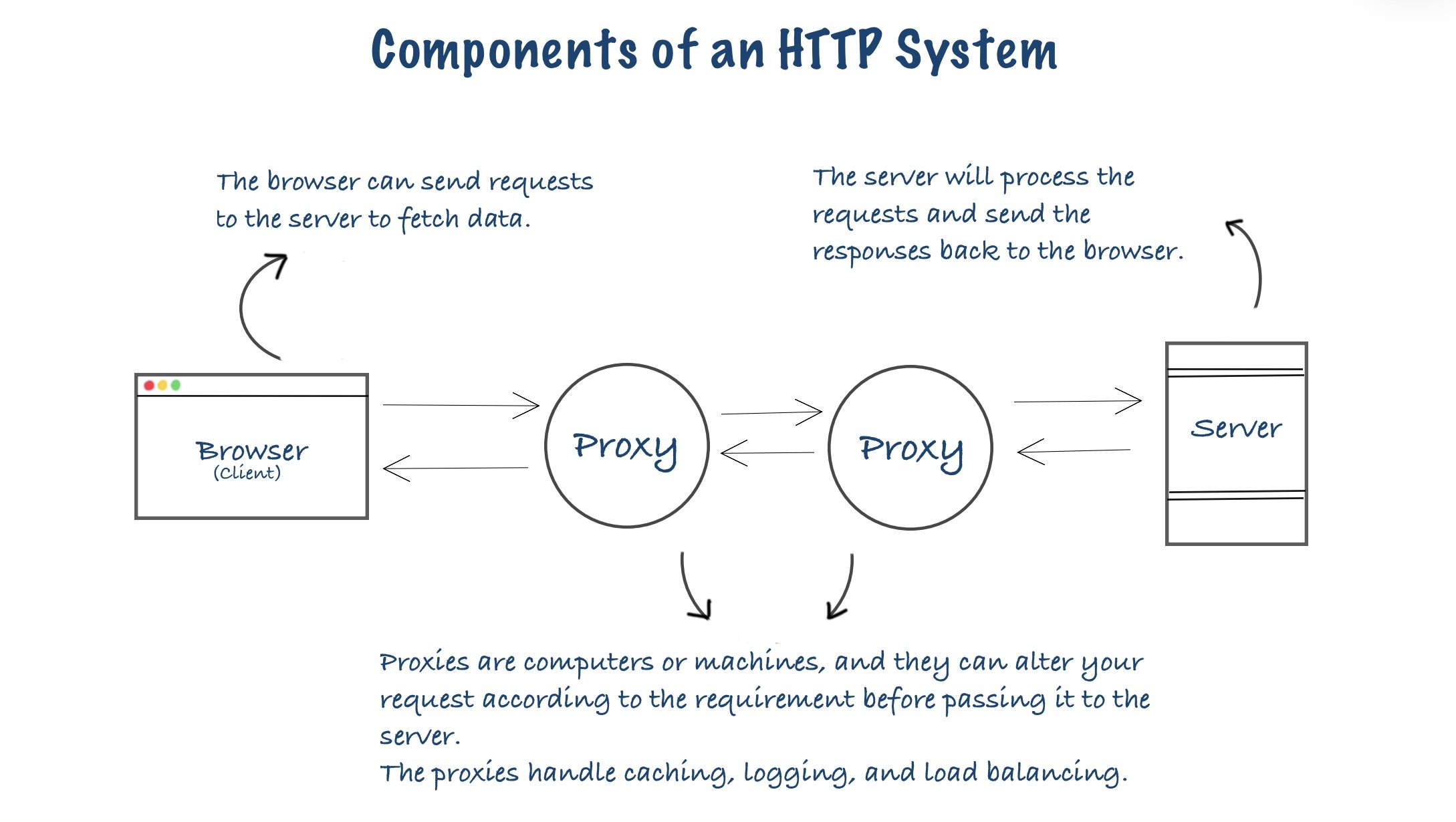 Components of an HTTP System

The browser can send requests to the server to fetch data.

The server will process the requests and send the responses back to the browser.

Browser
(Client)

Proxy

Proxy

Server

Proxies are computers or machines, and they can alter your request according to the requirement before passing it to the server.
The proxies handle caching, logging, and load balancing.